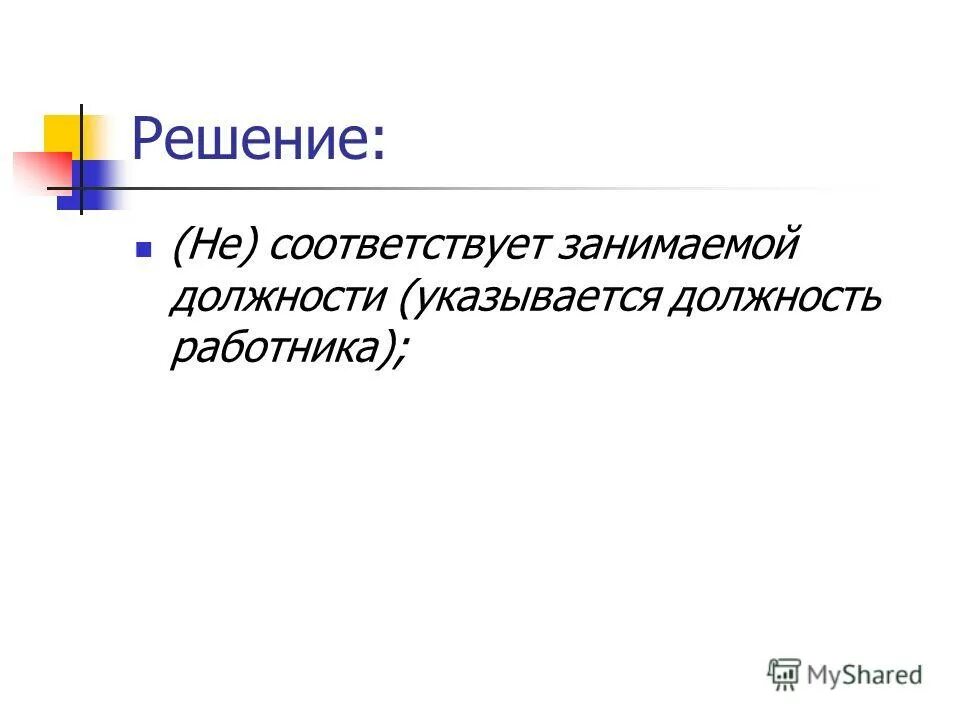 Решение:

(Не) соответствует занимаемой должности (указывается должность работника);

MyShared